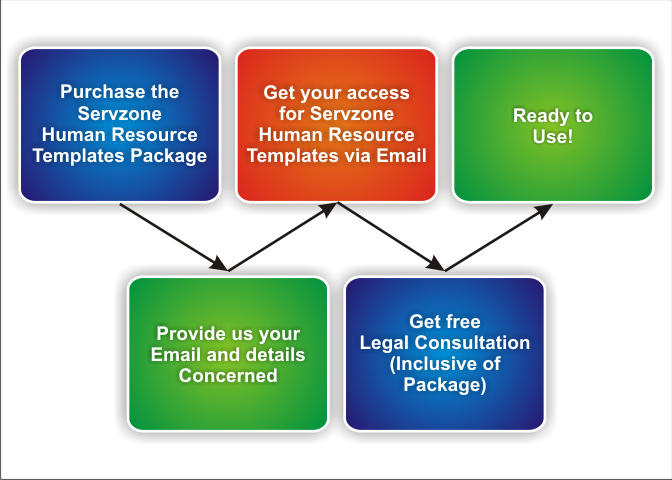 Purchase the Servzone Human Resource Templates Package

Provide us your Email and details Concerned

Get your access for Servzone Human Resource Templates via Email

Get free Legal Consultation (Inclusive of Package)

Ready to Use!